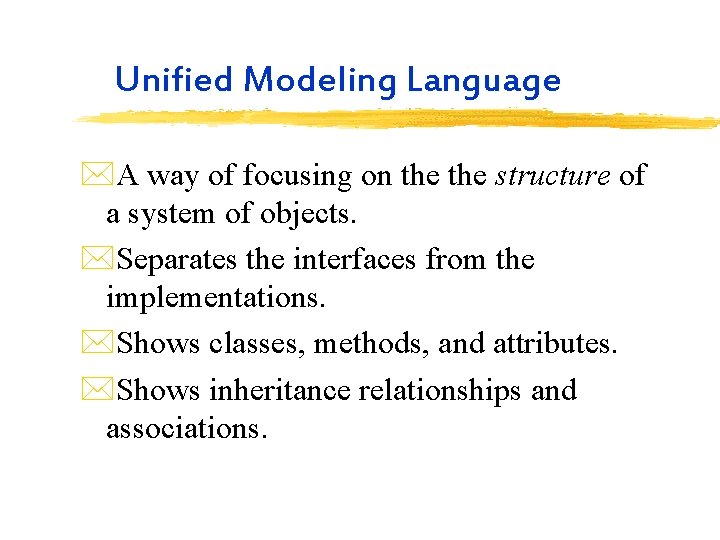 Unified Modeling Language

A way of focusing on the the structure of a system of objects.

Separates the interfaces from the implementations.

Shows classes, methods, and attributes.

Shows inheritance relationships and associations.